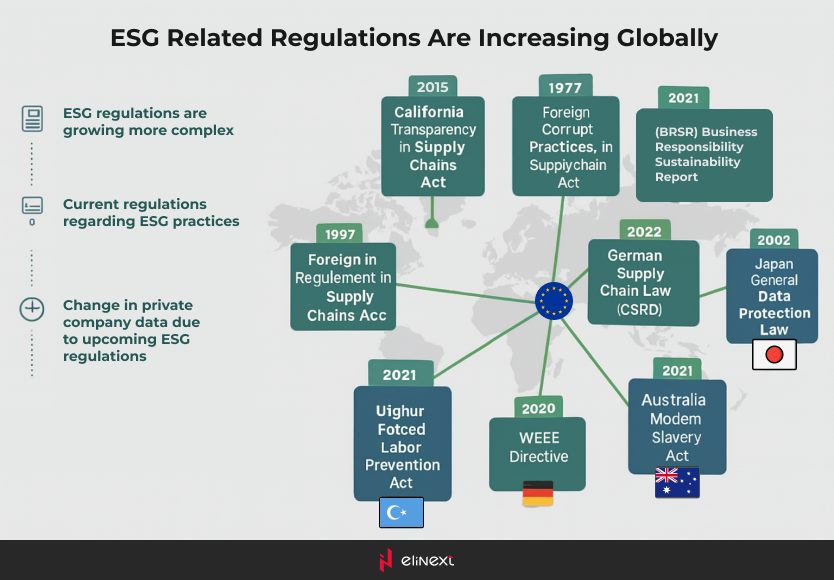 ESG Related Regulations Are Increasing Globally

ESG regulations are growing more complex

0

Current regulations regarding ESG practices

Change in private company data due to upcoming ESG regulations

2015
California Transparency in Supply Chains Act

1977
Foreign Corrupt Practices, in Suppiychain Act

2021
(BRSR) Business Responsibility Sustainability Report

1997
Foreign in Regulement in Supply Chains Acc

2022
German Supply Chain Law (CSRD)

2002
Japan General Data Protection Law

2021
Uighur Fotced Labor Prevention Act

2020
WEEE Directive

2021
Australia Modem Slavery Act

elinext